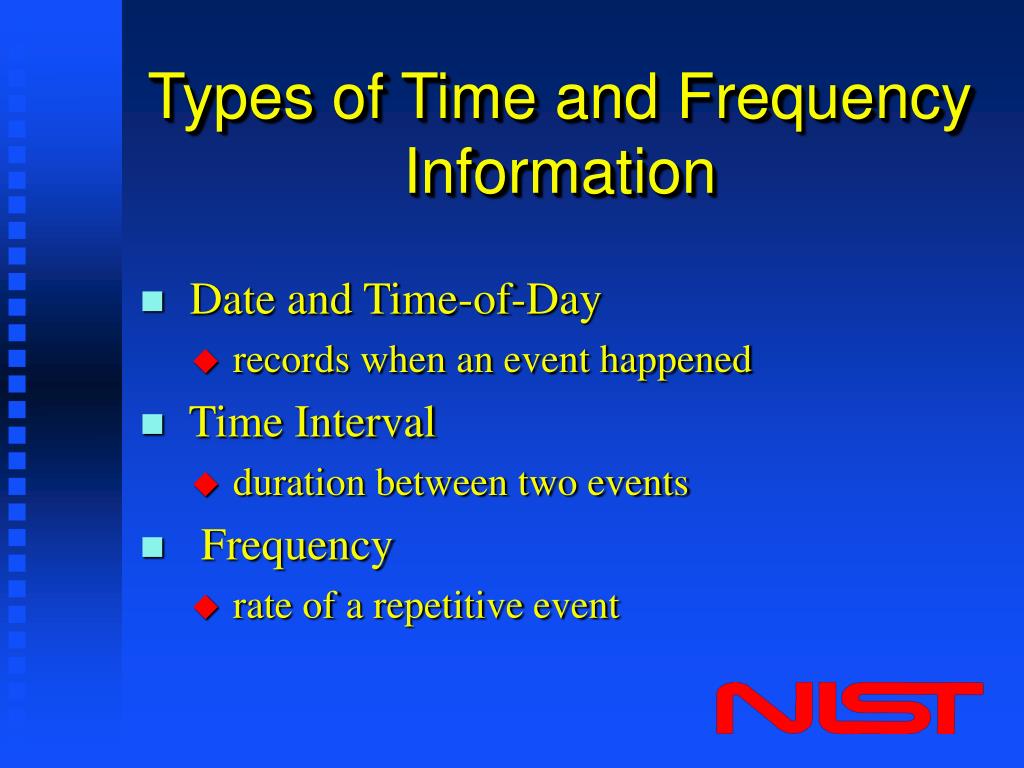 Types of Time and Frequency Information

- Date and Time-of-Day
  - records when an event happened
- Time Interval
  - duration between two events
- Frequency
  - rate of a repetitive event

NIST